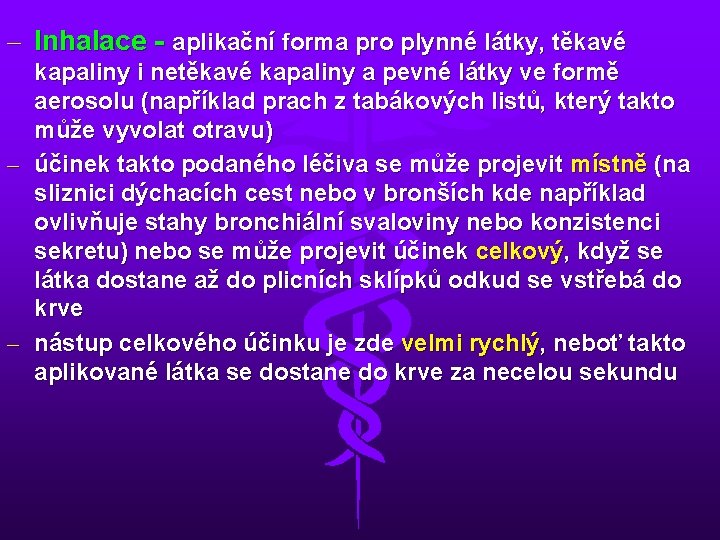 – Inhalace - aplikační forma pro plynné látky, těkavé kapaliny i netěkavé kapaliny a pevné látky ve formě aerosolu (například prach z tabákových listů, který takto může vyvolat otravu)

– účinek takto podaného léčiva se může projevit místně (na sliznici dýchacích cest nebo v bronších kde například ovlivňuje stahy bronchiální svaloviny nebo konzistenci sekretu) nebo se může projevit účinek celkový, když se látka dostane až do plicních sklípků odkud se vstřebá do krve

– nástup celkového účinku je zde velmi rychlý, neboť takto aplikované látka se dostane do krve za necelou sekundu